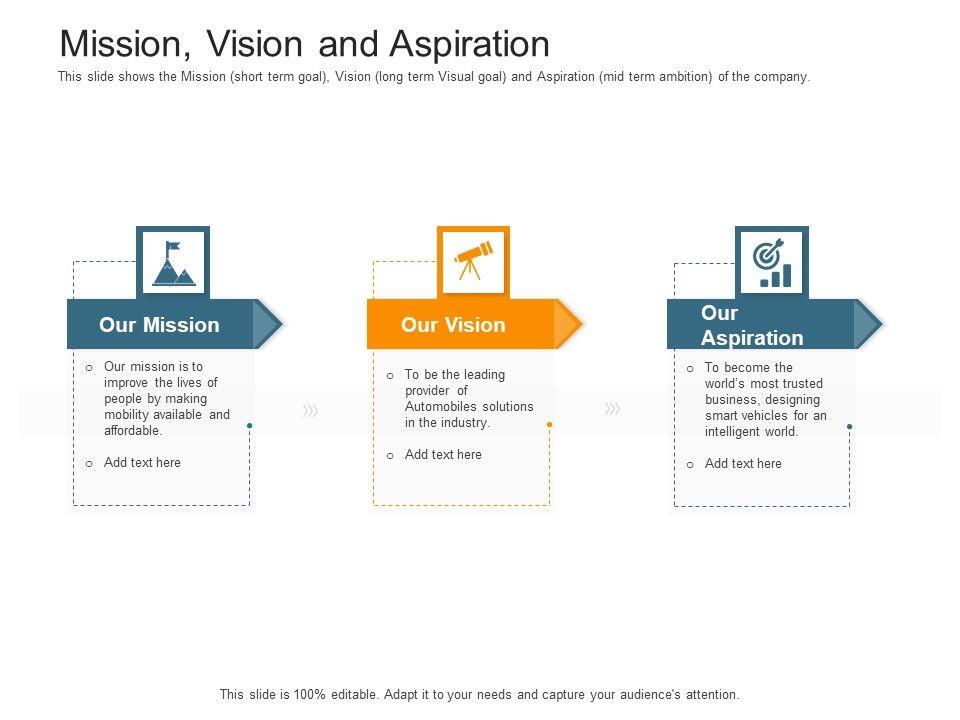 Mission, Vision and Aspiration

This slide shows the Mission (short term goal), Vision (long term Visual goal) and Aspiration (mid term ambition) of the company.

Our Mission

o Our mission is to improve the lives of people by making mobility available and affordable.

o Add text here

Our Vision

o To be the leading provider of Automobiles solutions in the industry.

o Add text here

Our Aspiration

o To become the world's most trusted business, designing smart vehicles for an intelligent world.

o Add text here

This slide is 100% editable. Adapt it to your needs and capture your audience's attention.